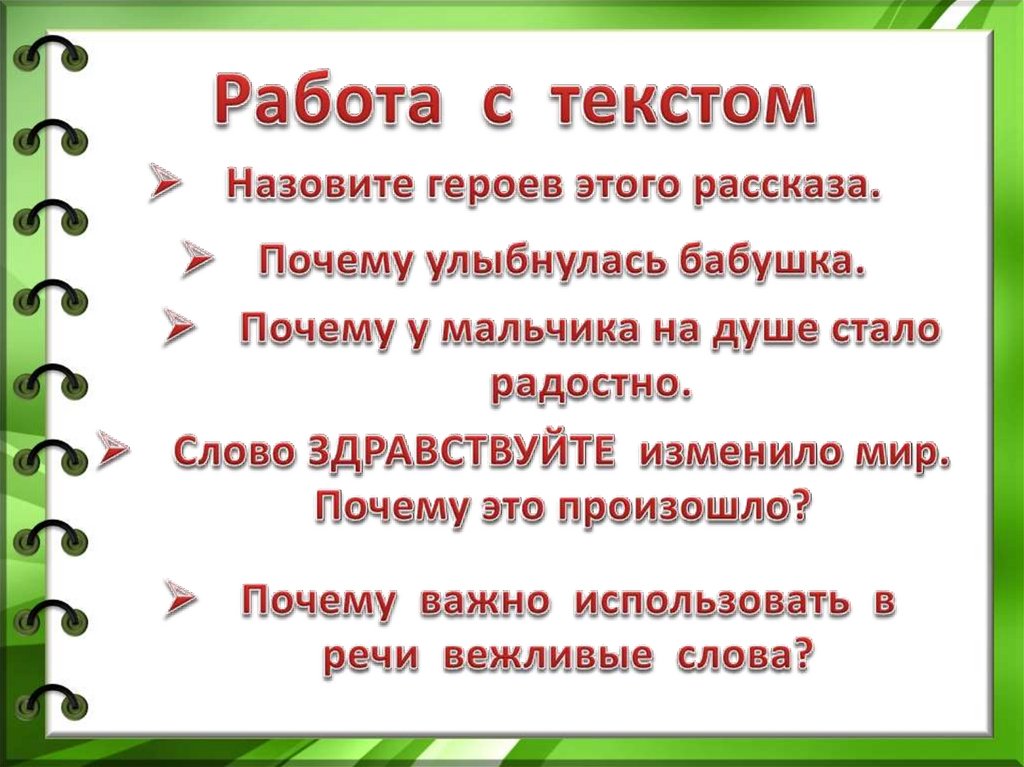 Работа с текстом

➢ Назовите героев этого рассказа.

➢ Почему улыбнулась бабушка.

➢ Почему у мальчика на душе стало радостно.

➢ Слово ЗДРАВСТВУЙТЕ изменило мир. Почему это произошло?

➢ Почему важно использовать в речи вежливые слова?